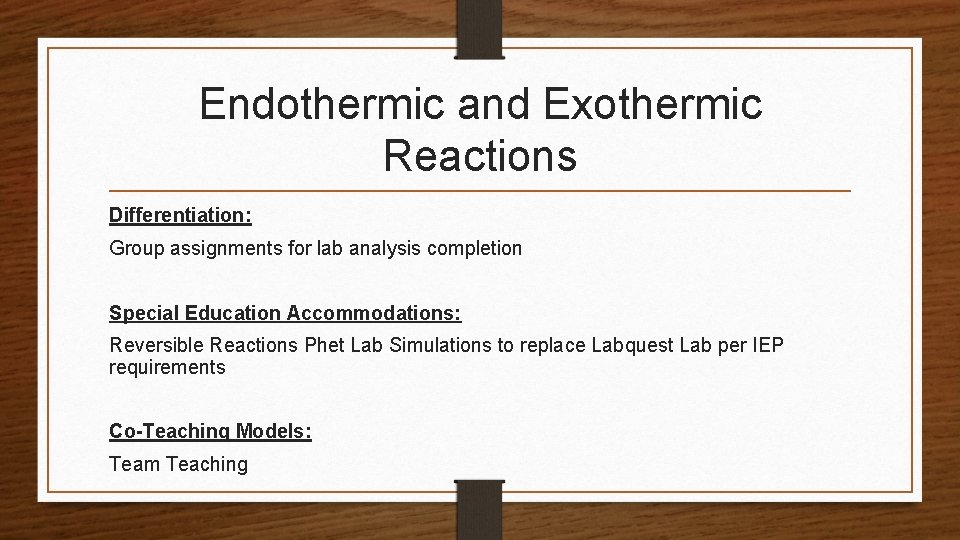 Endothermic and Exothermic Reactions

Differentiation:

Group assignments for lab analysis completion

Special Education Accommodations:

Reversible Reactions Phet Lab Simulations to replace Labquest Lab per IEP requirements

Co-Teaching Models:

Team Teaching